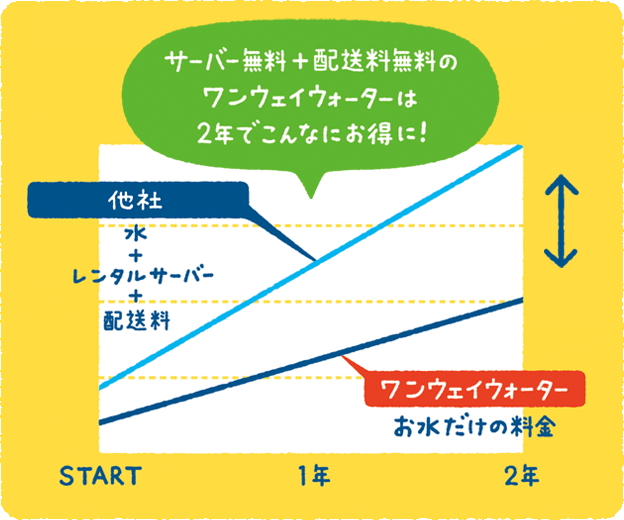 サーバー無料＋配送料無料の
ワンウェイウォーターは
2年でこんなにお得に！

他社
水
＋
レンタルサーバー
＋
配送料

ワンウェイウォーター
お水だけの料金

START
1年
2年